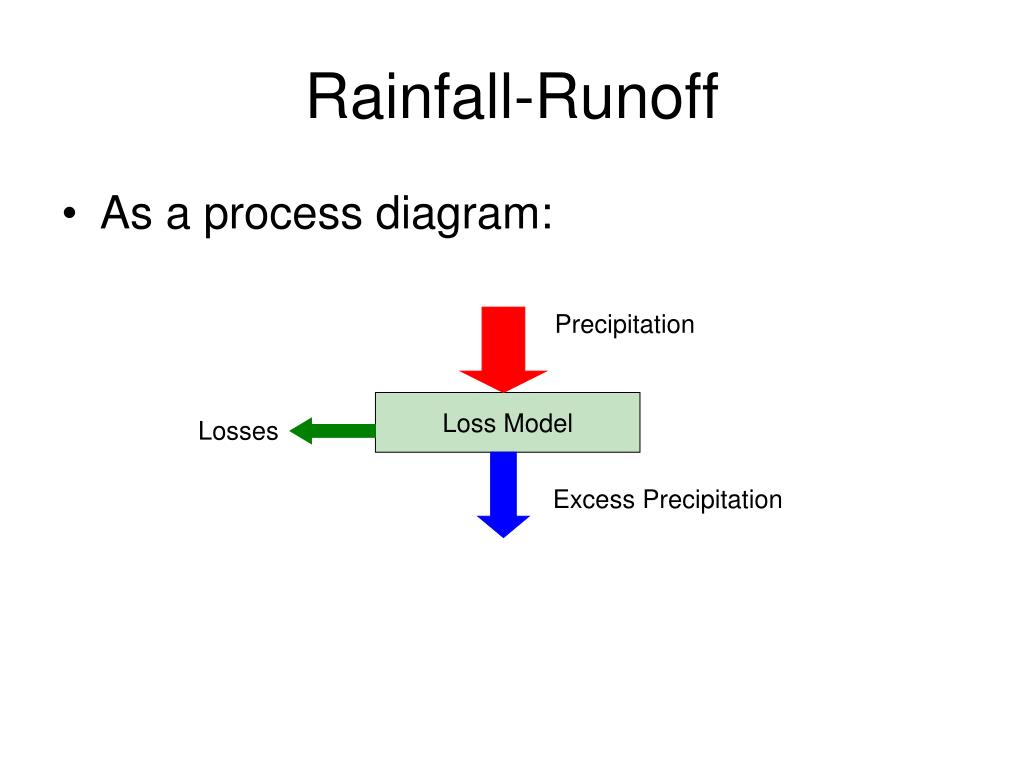 Rainfall-Runoff

• As a process diagram:

Precipitation

Losses

Loss Model

Excess Precipitation